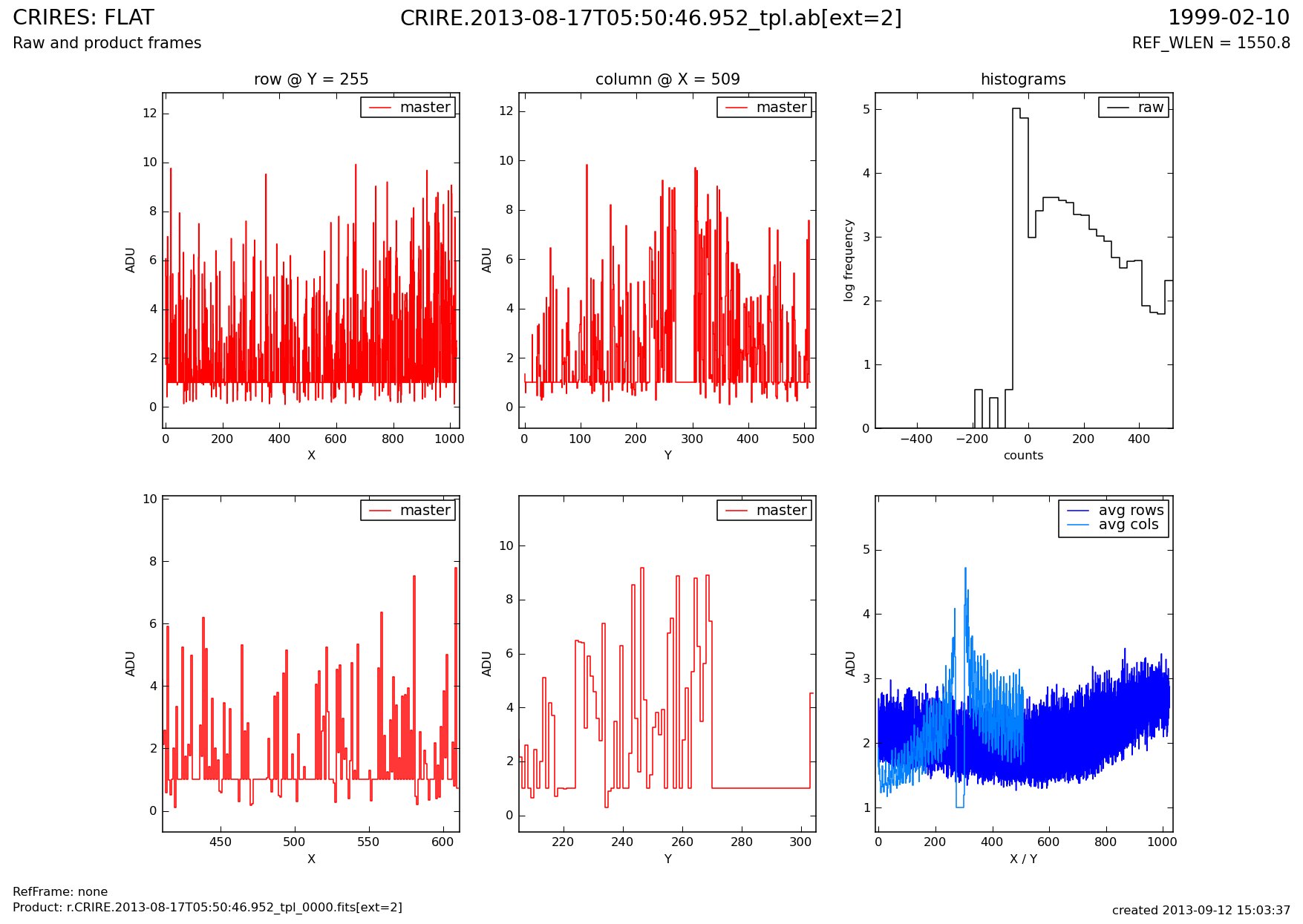 CRIRES: FLAT
Raw and product frames

CRIRE.2013-08-17T05:50:46.952_tpl.ab[ext=2]

1999-02-10
REF_WLEN = 1550.8

row @ Y = 255
master
ADU
12
10
8
6
4
2
0
0 200 400 600 800 1000
X

column @ X = 509
master
ADU
12
10
8
6
4
2
0
0 100 200 300 400 500
Y

histograms
raw
log frequency
5
4
3
2
1
0
−400 −200 0 200 400
counts

master
ADU
10
8
6
4
2
0
450 500 550 600
X

master
ADU
10
8
6
4
2
0
220 240 260 280 300
Y

avg rows
avg cols
ADU
5
4
3
2
1
0 200 400 600 800 1000
X / Y

RefFrame: none
Product: r.CRIRE.2013-08-17T05:50:46.952_tpl_0000.fits[ext=2]

created 2013-09-12 15:03:37